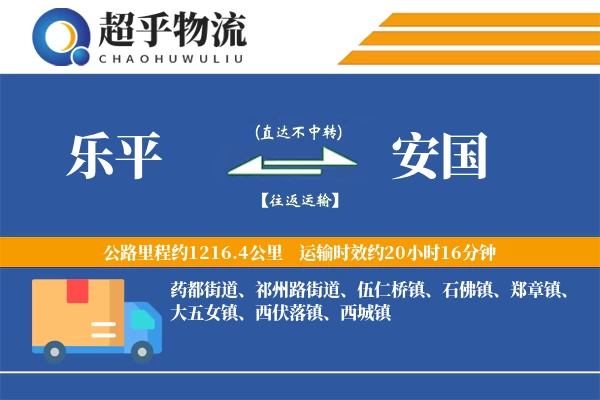 超乎物流
CHAOHUWULIU

乐平

(直达不中转)

【往返运输】

安国

公路里程约1216.4公里　运输时效约20小时16分钟

药都街道、祁州路街道、伍仁桥镇、石佛镇、郑章镇、大五女镇、西伏落镇、西城镇